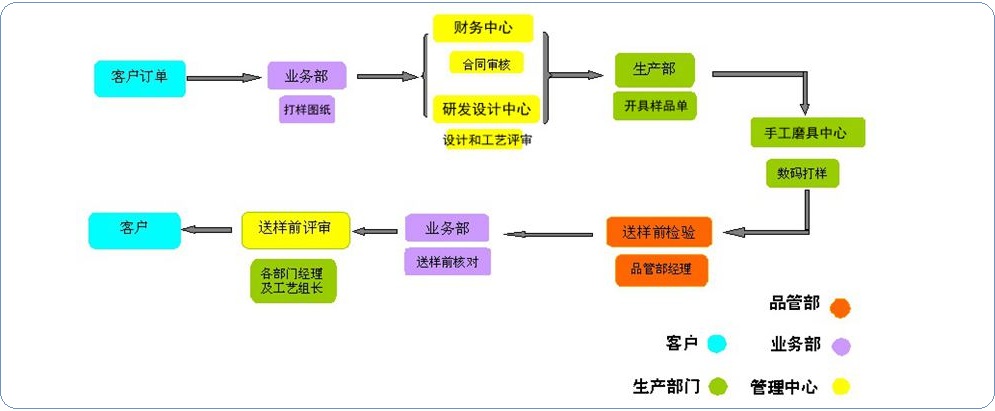 客户订单

业务部

打样图纸

财务中心

合同审核

研发设计中心

设计和工艺评审

生产部

开具样品单

手工磨具中心

数码打样

送样前检验

品管部经理

业务部

送样前核对

送样前评审

各部门经理及工艺组长

客户

品管部

客户

业务部

生产部门

管理中心